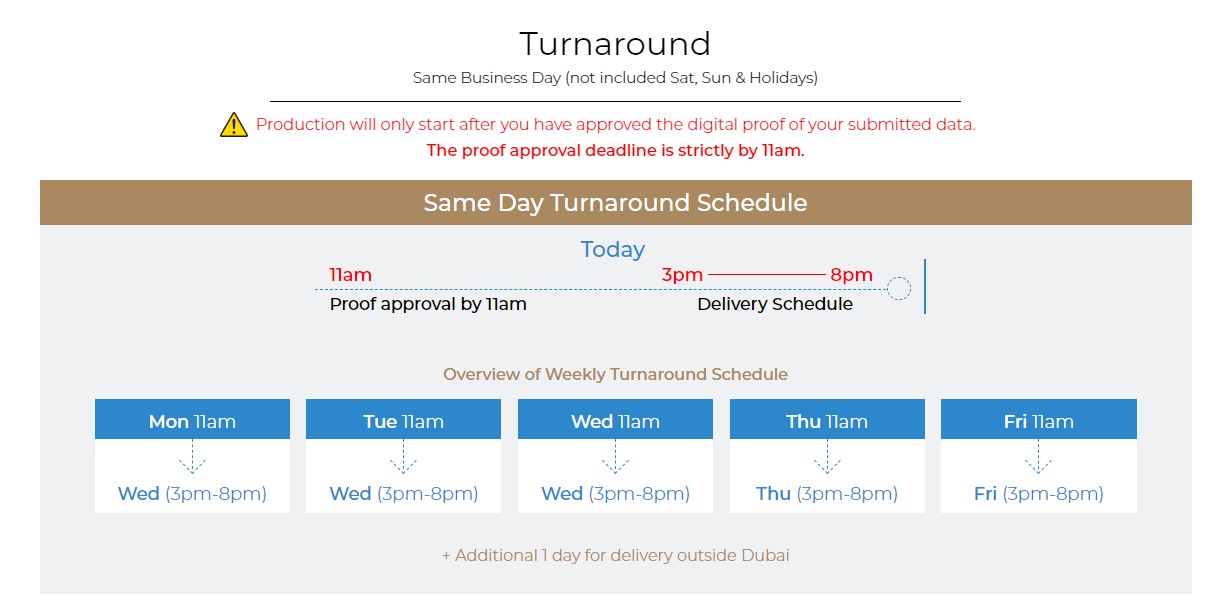 Turnaround
Same Business Day (not included Sat, Sun & Holidays)

Production will only start after you have approved the digital proof of your submitted data.
The proof approval deadline is strictly by 11am.

Same Day Turnaround Schedule

Today
11am
3pm 8pm
Proof approval by 11am
Delivery Schedule

Overview of Weekly Turnaround Schedule

| Mon 11am | Tue 11am | Wed 11am | Thu 11am | Fri 11am |
|---|---|---|---|---|
| Wed (3pm-8pm) | Wed (3pm-8pm) | Wed (3pm-8pm) | Thu (3pm-8pm) | Fri (3pm-8pm) |

+ Additional 1 day for delivery outside Dubai